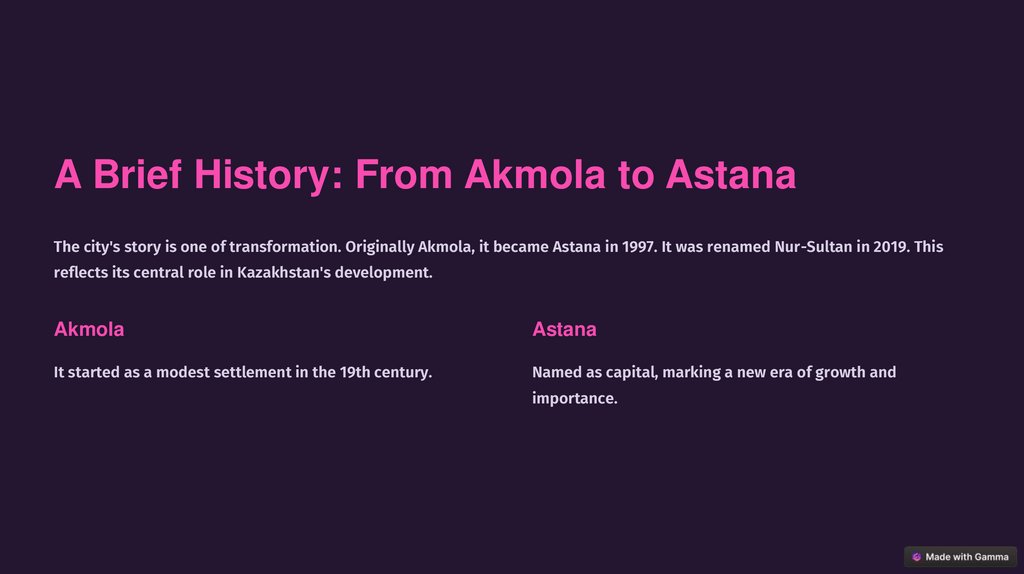 A Brief History: From Akmola to Astana

The city's story is one of transformation. Originally Akmola, it became Astana in 1997. It was renamed Nur-Sultan in 2019. This reflects its central role in Kazakhstan's development.

Akmola

It started as a modest settlement in the 19th century.

Astana

Named as capital, marking a new era of growth and importance.

Made with Gamma